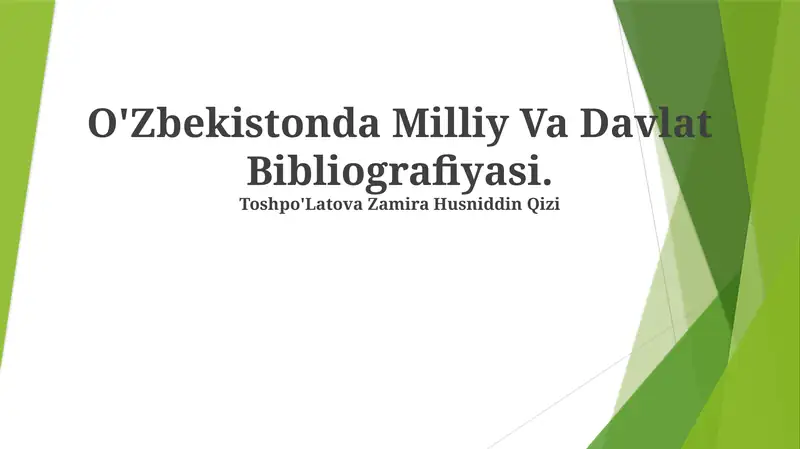 O'Zbekistonda Milliy Va Davlat Bibliografiyasi.
Toshpo'Latova Zamira Husniddin Qizi